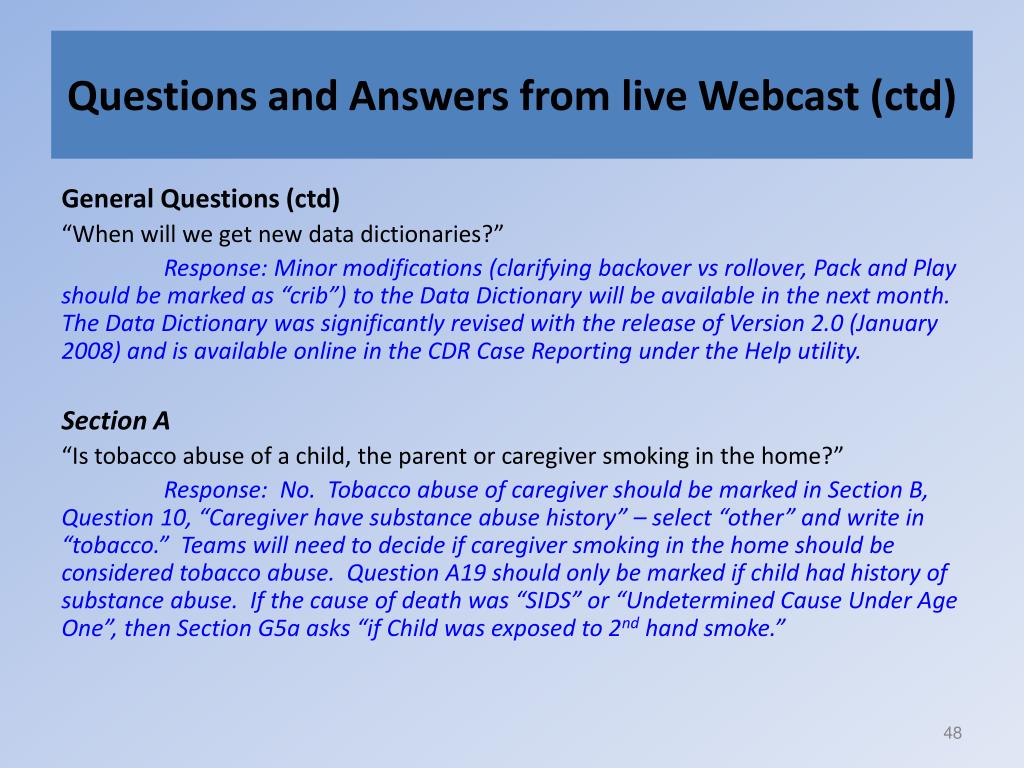 Questions and Answers from live Webcast (ctd)

General Questions (ctd)
“When will we get new data dictionaries?”

Response: Minor modifications (clarifying backover vs rollover, Pack and Play should be marked as “crib”) to the Data Dictionary will be available in the next month. The Data Dictionary was significantly revised with the release of Version 2.0 (January 2008) and is available online in the CDR Case Reporting under the Help utility.

Section A
“Is tobacco abuse of a child, the parent or caregiver smoking in the home?”

Response: No. Tobacco abuse of caregiver should be marked in Section B, Question 10, “Caregiver have substance abuse history” – select “other” and write in “tobacco.” Teams will need to decide if caregiver smoking in the home should be considered tobacco abuse. Question A19 should only be marked if child had history of substance abuse. If the cause of death was “SIDS” or “Undetermined Cause Under Age One”, then Section G5a asks “if Child was exposed to 2$^{nd}$ hand smoke.”

48